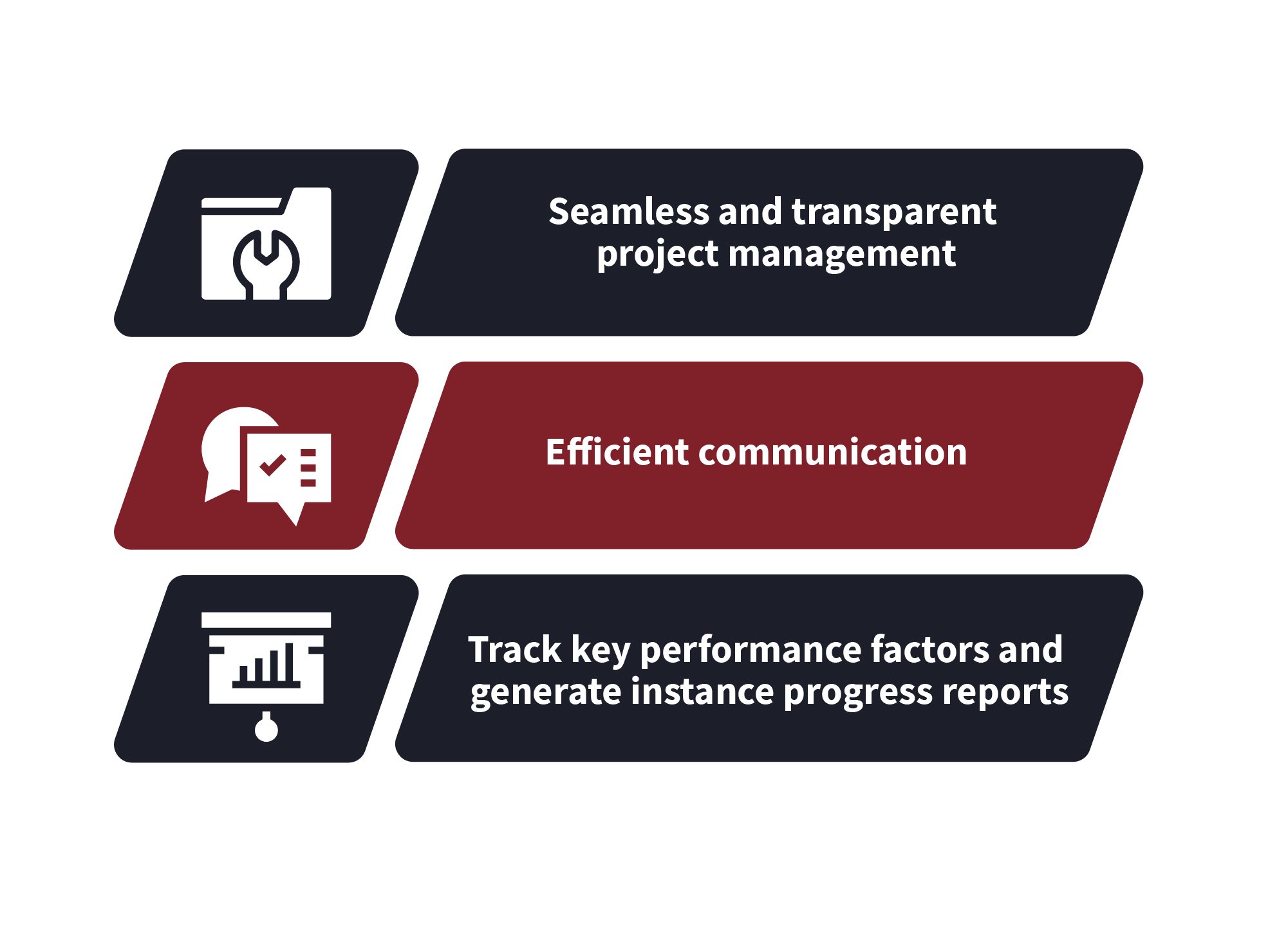 Seamless and transparent project management

Efficient communication

Track key performance factors and generate instance progress reports